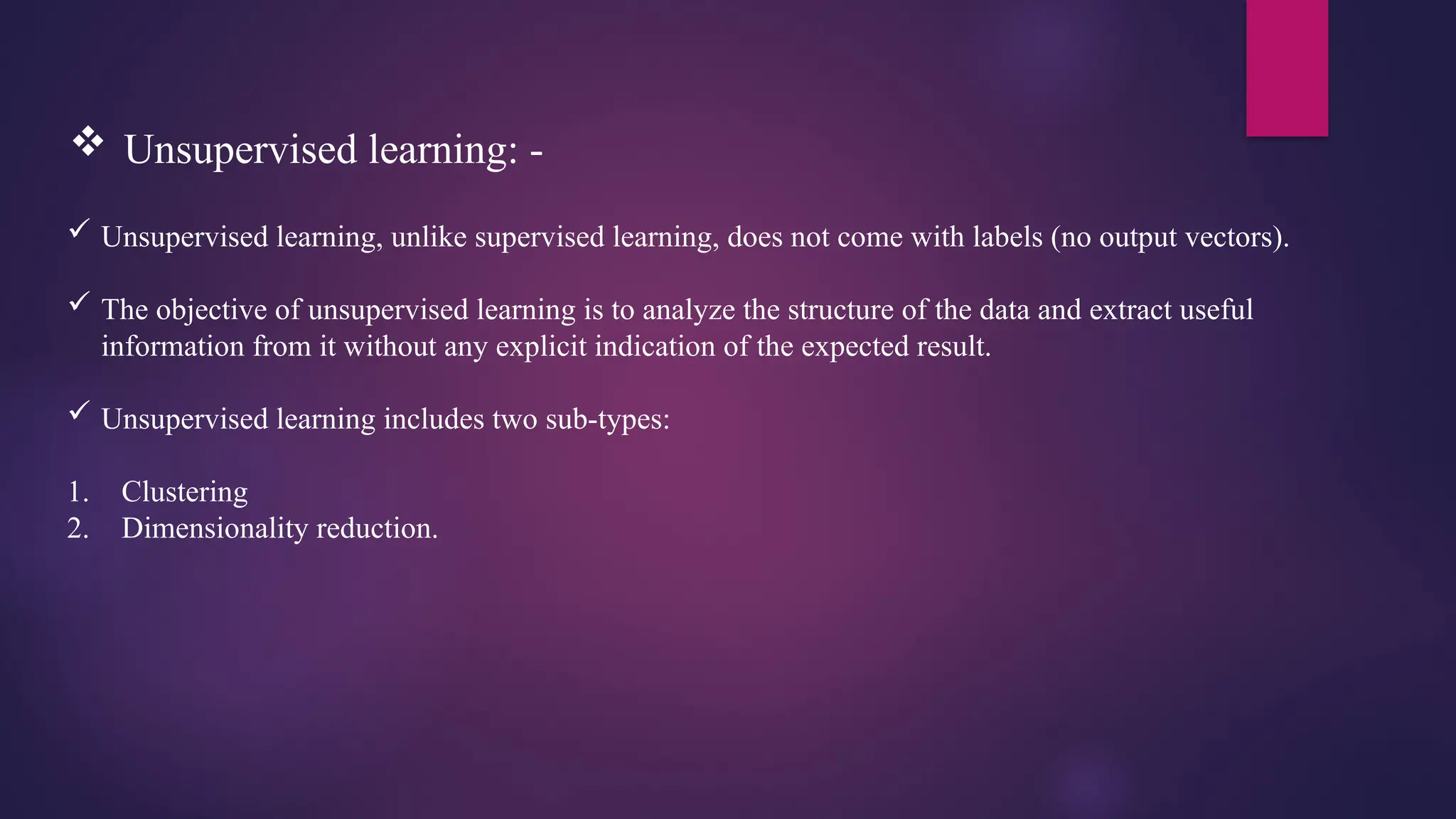 ❖ Unsupervised learning: -

✓ Unsupervised learning, unlike supervised learning, does not come with labels (no output vectors).

✓ The objective of unsupervised learning is to analyze the structure of the data and extract useful information from it without any explicit indication of the expected result.

✓ Unsupervised learning includes two sub-types:

1. Clustering
2. Dimensionality reduction.